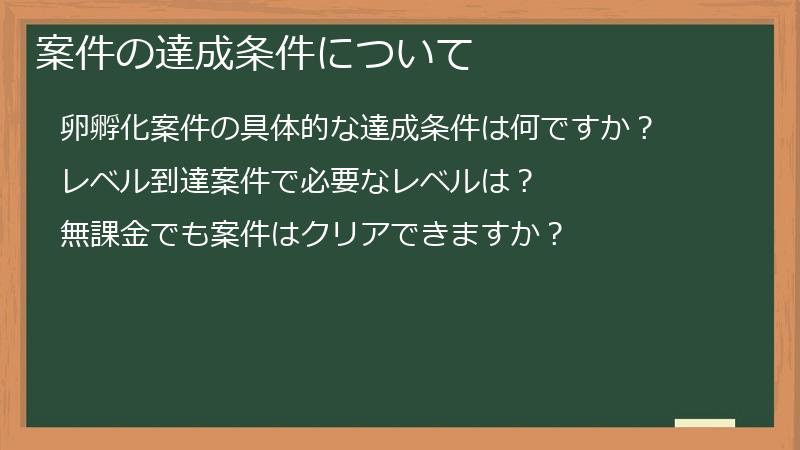 案件の達成条件について

卵孵化案件の具体的な達成条件は何ですか？

レベル到達案件で必要なレベルは？

無課金でも案件はクリアできますか？